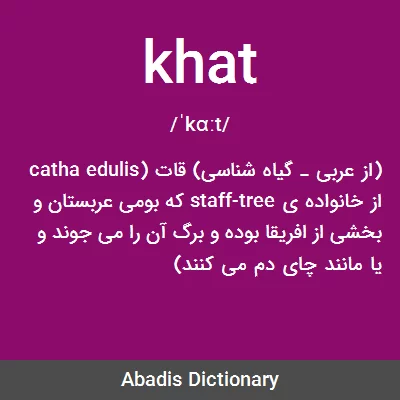 khat

/ˈkɑːt/

(از عربی ـ گیاه شناسی) قات (catha edulis از خانواده ی staff-tree که بومی عربستان و بخشی از افریقا بوده و برگ آن را می جوند و یا مانند چای دم می کنند)

Abadis Dictionary